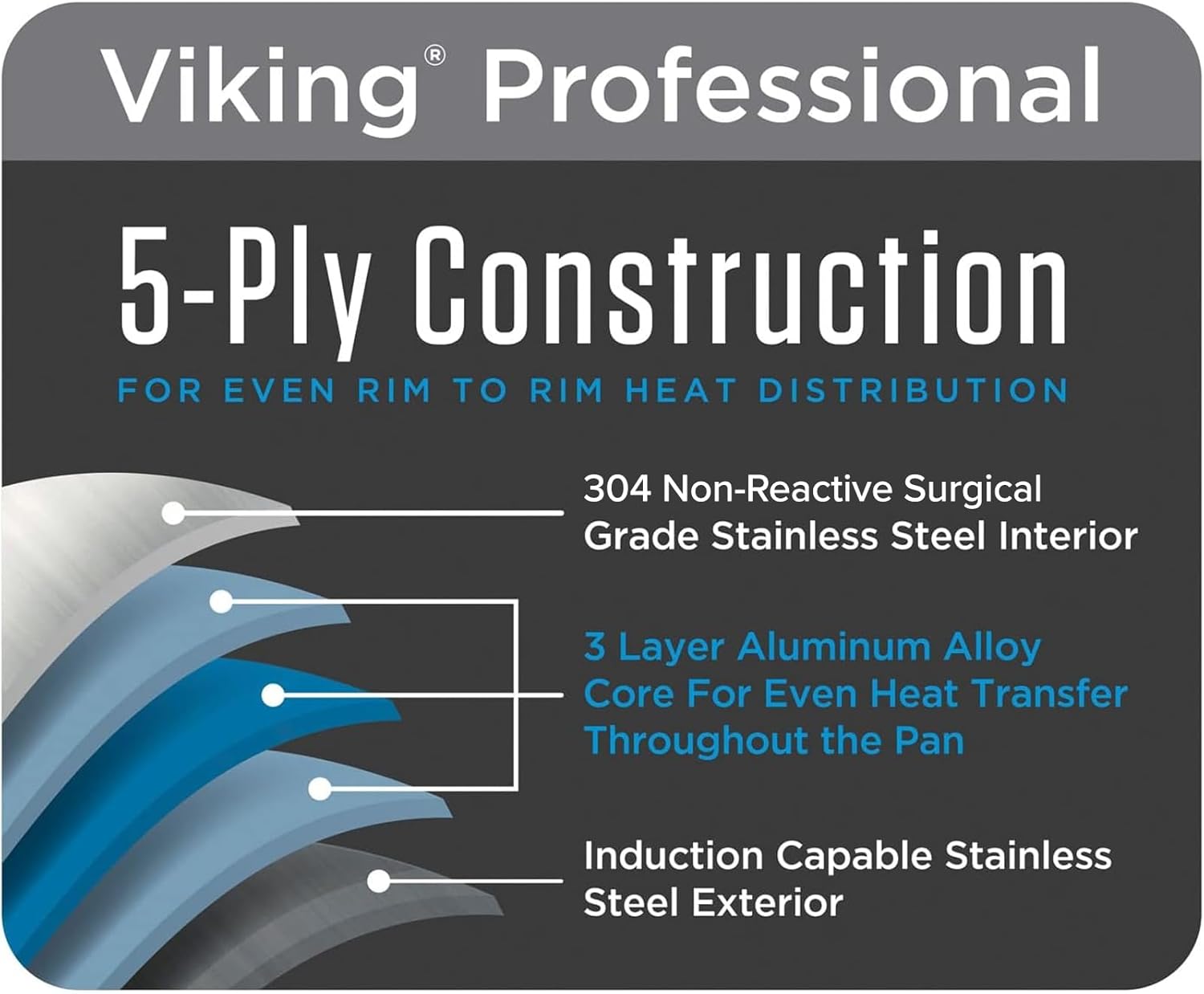 Viking® Professional

5-Ply Construction

FOR EVEN RIM TO RIM HEAT DISTRIBUTION

304 Non-Reactive Surgical Grade Stainless Steel Interior

3 Layer Aluminum Alloy Core For Even Heat Transfer Throughout the Pan

Induction Capable Stainless Steel Exterior